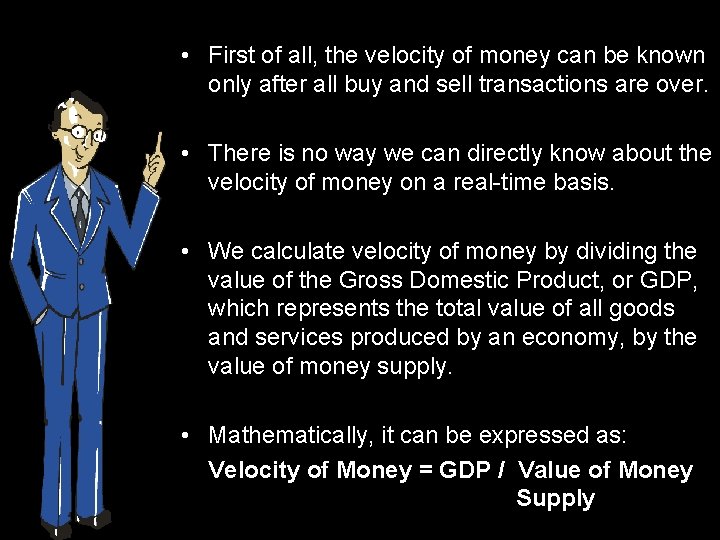 • First of all, the velocity of money can be known only after all buy and sell transactions are over.

• There is no way we can directly know about the velocity of money on a real-time basis.

• We calculate velocity of money by dividing the value of the Gross Domestic Product, or GDP, which represents the total value of all goods and services produced by an economy, by the value of money supply.

• Mathematically, it can be expressed as:
Velocity of Money = GDP / Value of Money Supply